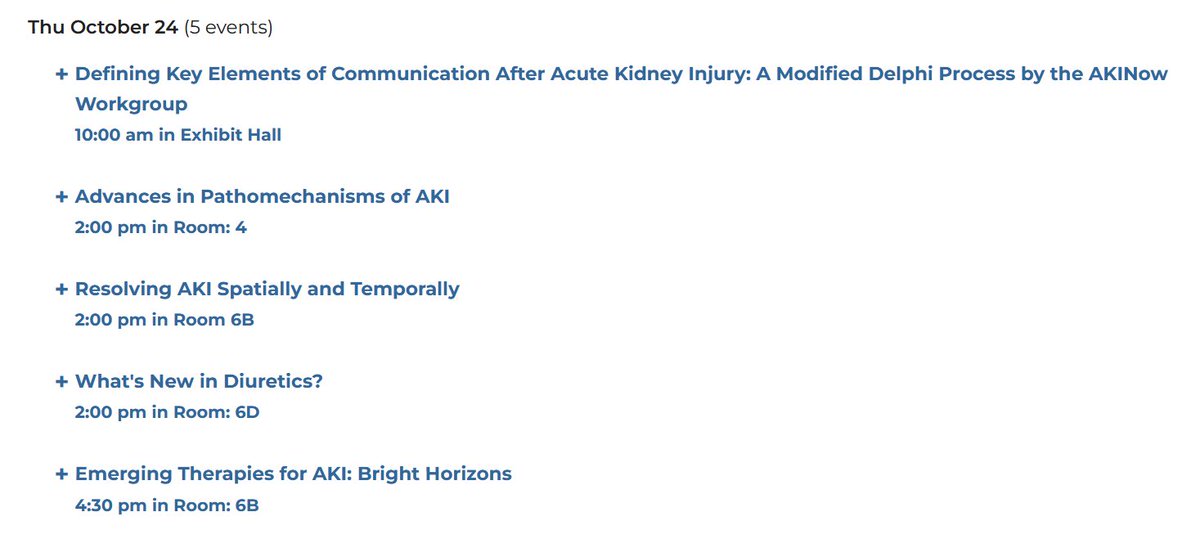 Thu October 24 (5 events)

+ Defining Key Elements of Communication After Acute Kidney Injury: A Modified Delphi Process by the AKINow Workgroup
10:00 am in Exhibit Hall

+ Advances in Pathomechanisms of AKI
2:00 pm in Room: 4

+ Resolving AKI Spatially and Temporally
2:00 pm in Room 6B

+ What's New in Diuretics?
2:00 pm in Room: 6D

+ Emerging Therapies for AKI: Bright Horizons
4:30 pm in Room: 6B